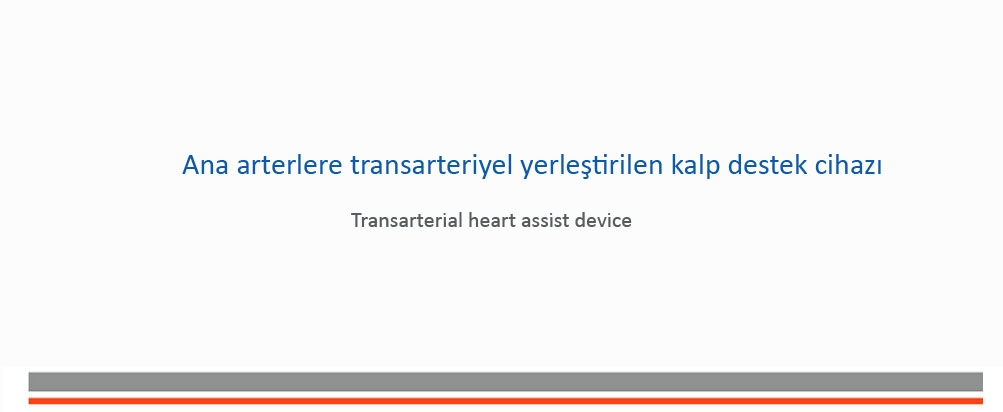 Ana arterlere transarteriyel yerleştirilen kalp destek cihazı

Transarterial heart assist device